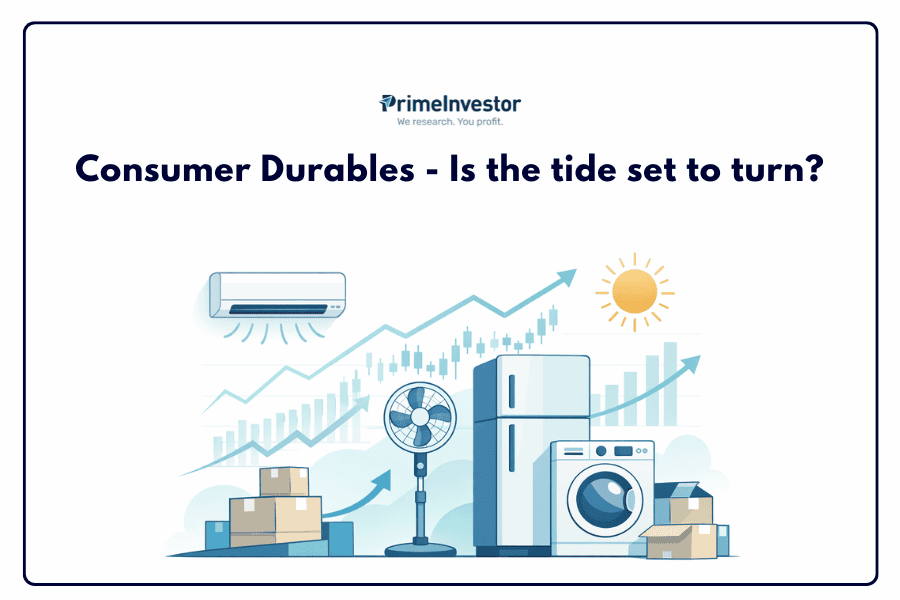 PrimeInvestor
We research. You profit.

Consumer Durables - Is the tide set to turn?